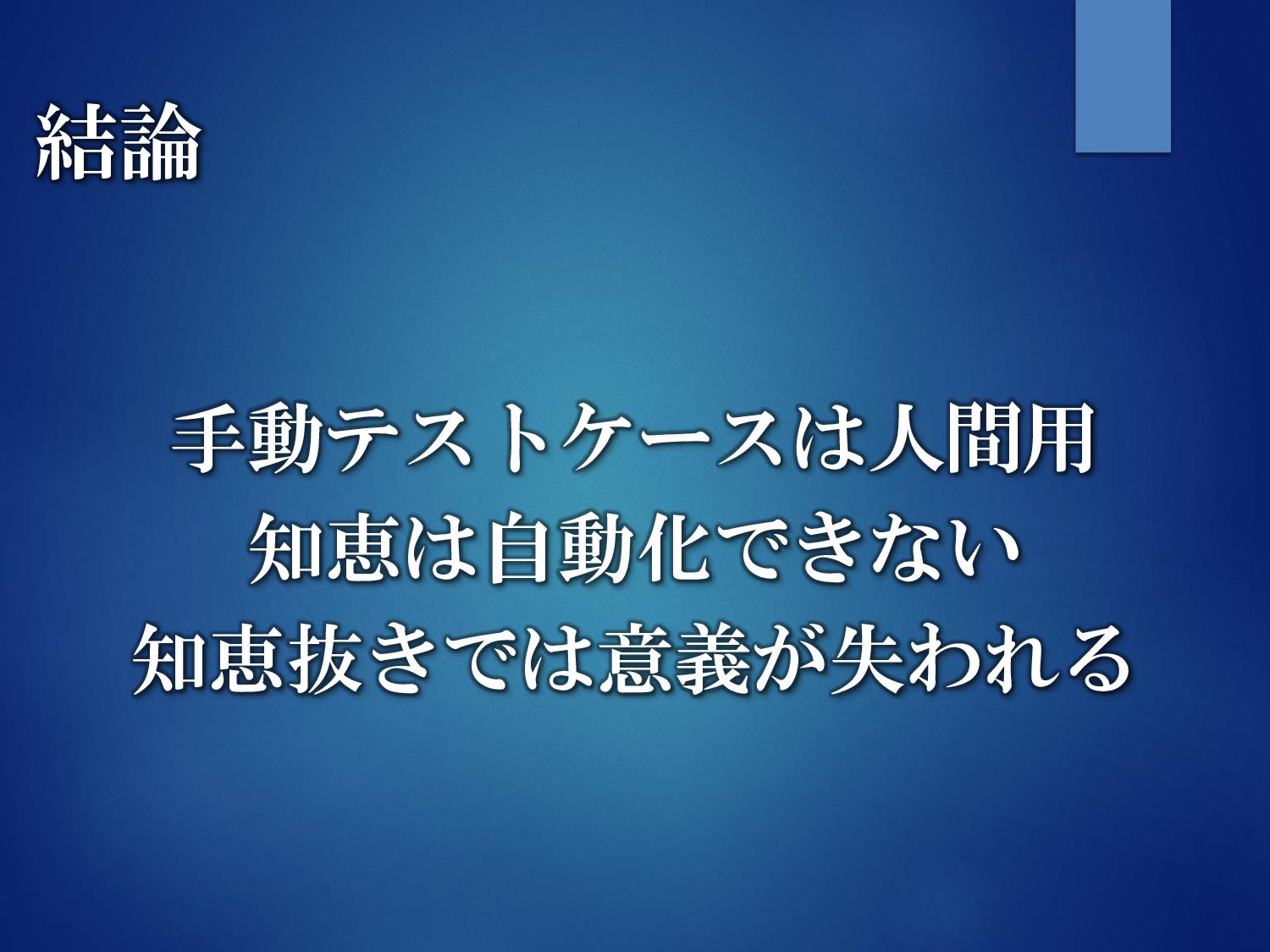 結論

手動テストケースは人間用
知恵は自動化できない
知恵抜きでは意義が失われる